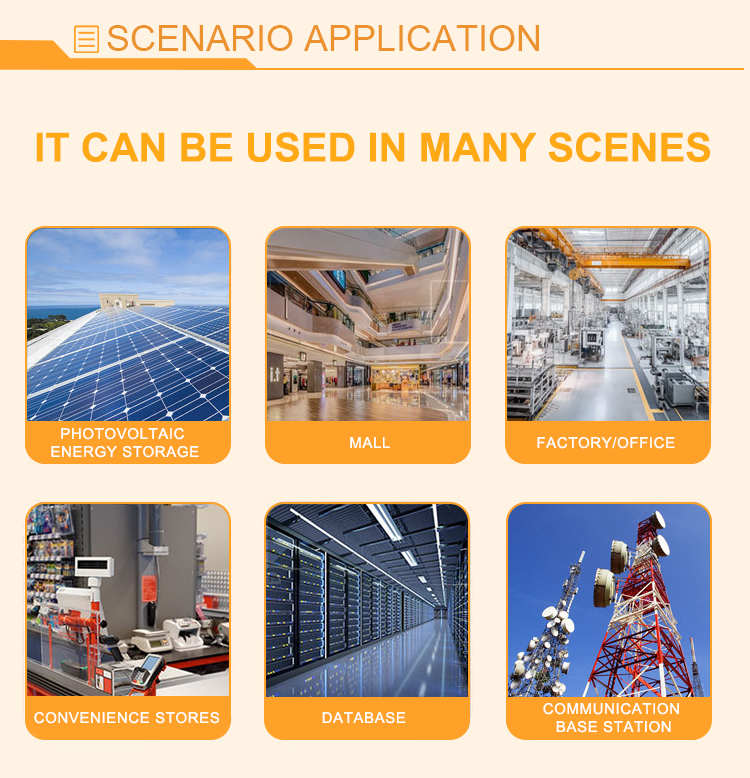 SCENARIO APPLICATION

IT CAN BE USED IN MANY SCENES

PHOTOVOLTAIC ENERGY STORAGE

MALL

FACTORY/OFFICE

CONVENIENCE STORES

DATABASE

COMMUNICATION BASE STATION